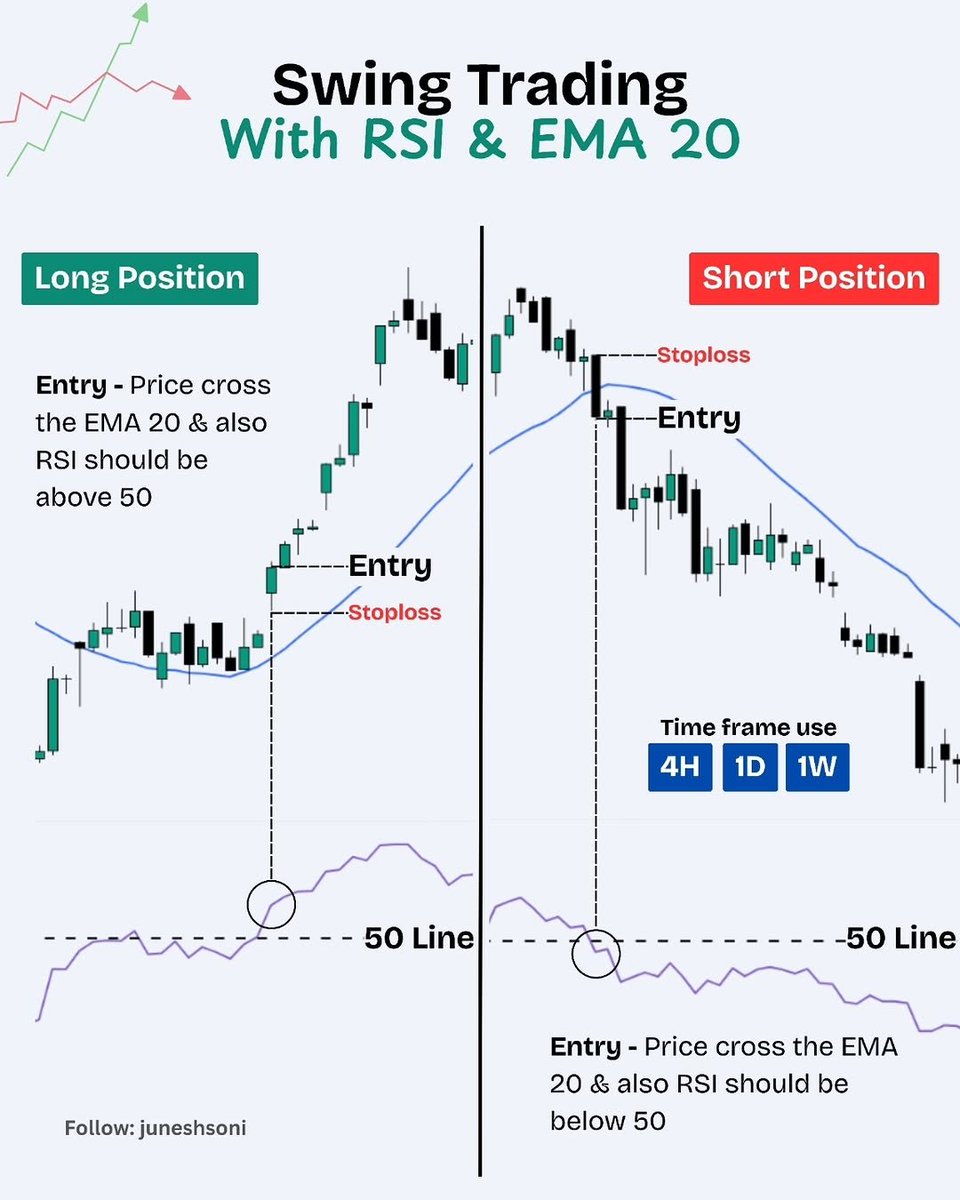 Swing Trading
With RSI & EMA 20

Long Position

Entry - Price cross the EMA 20 & also RSI should be above 50

Entry

Stoploss

50 Line

Follow: juneshsoni

Short Position

Stoploss

Entry

Time frame use

4H 1D 1W

50 Line

Entry - Price cross the EMA 20 & also RSI should be below 50